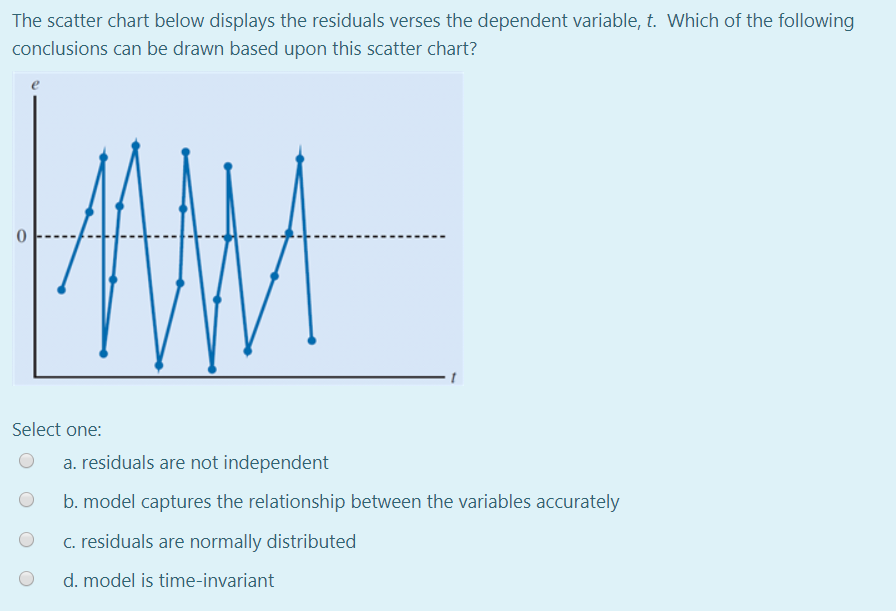 The scatter chart below displays the residuals verses the dependent variable, $t$. Which of the following conclusions can be drawn based upon this scatter chart?

$e$

0

$t$

Select one:

a. residuals are not independent

b. model captures the relationship between the variables accurately

c. residuals are normally distributed

d. model is time-invariant